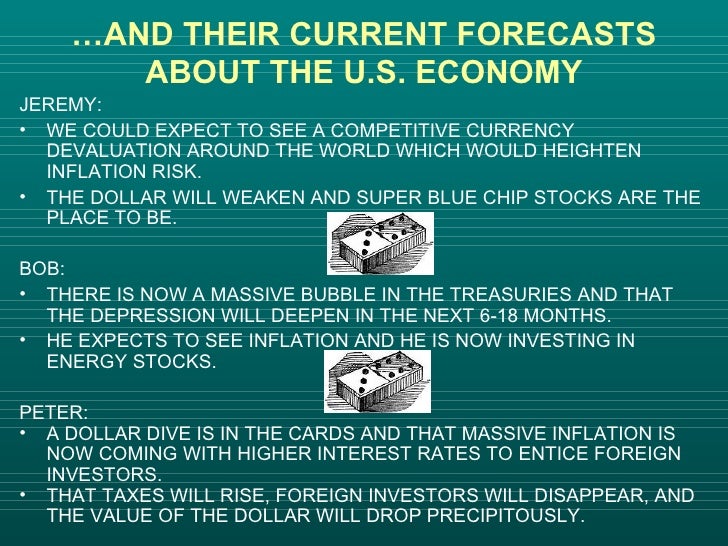 …AND THEIR CURRENT FORECASTS ABOUT THE U.S. ECONOMY

JEREMY:

• WE COULD EXPECT TO SEE A COMPETITIVE CURRENCY DEVALUATION AROUND THE WORLD WHICH WOULD HEIGHTEN INFLATION RISK.

• THE DOLLAR WILL WEAKEN AND SUPER BLUE CHIP STOCKS ARE THE PLACE TO BE.

BOB:

• THERE IS NOW A MASSIVE BUBBLE IN THE TREASURIES AND THAT THE DEPRESSION WILL DEEPEN IN THE NEXT 6-18 MONTHS.

• HE EXPECTS TO SEE INFLATION AND HE IS NOW INVESTING IN ENERGY STOCKS.

PETER:

• A DOLLAR DIVE IS IN THE CARDS AND THAT MASSIVE INFLATION IS NOW COMING WITH HIGHER INTEREST RATES TO ENTICE FOREIGN INVESTORS.

• THAT TAXES WILL RISE, FOREIGN INVESTORS WILL DISAPPEAR, AND THE VALUE OF THE DOLLAR WILL DROP PRECIPITOUSLY.